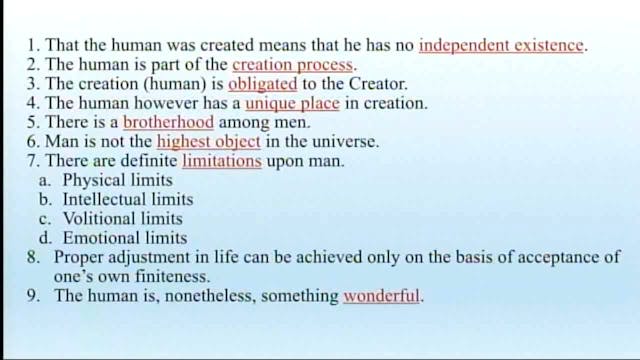 1. That the human was created means that he has no independent existence.
2. The human is part of the creation process.
3. The creation (human) is obligated to the Creator.
4. The human however has a unique place in creation.
5. There is a brotherhood among men.
6. Man is not the highest object in the universe.
7. There are definite limitations upon man.
a. Physical limits
b. Intellectual limits
c. Volitional limits
d. Emotional limits
8. Proper adjustment in life can be achieved only on the basis of acceptance of one's own finiteness.
9. The human is, nonetheless, something wonderful.